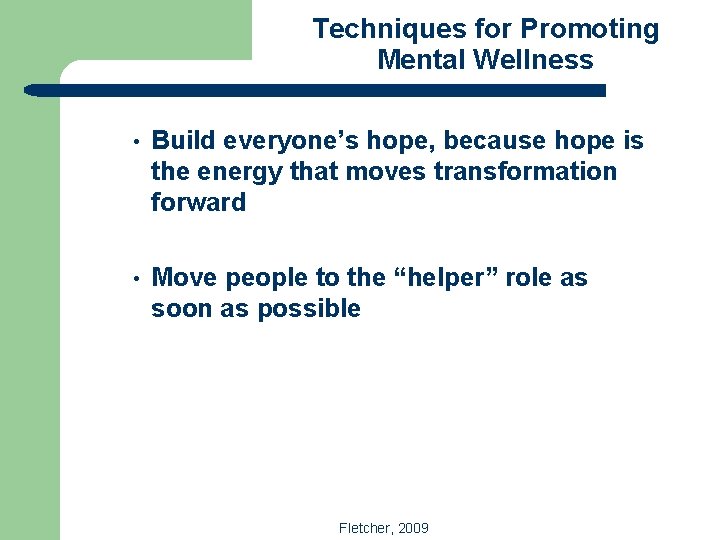 Techniques for Promoting Mental Wellness

• Build everyone’s hope, because hope is the energy that moves transformation forward

• Move people to the “helper” role as soon as possible

Fletcher, 2009